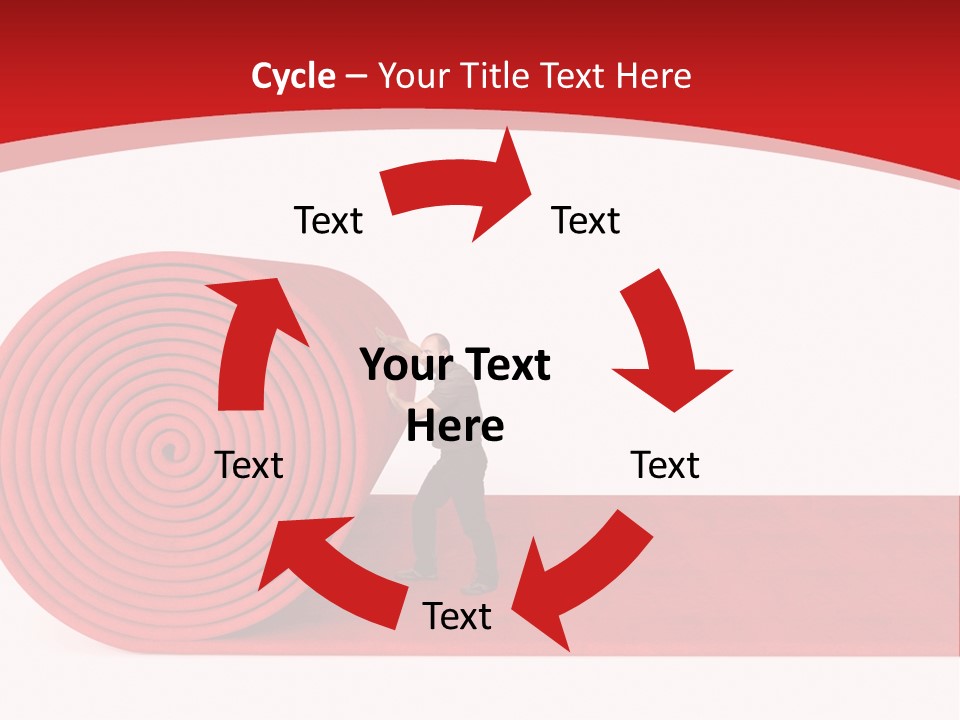 Cycle – Your Title Text Here

Text

Text

Your Text Here

Text

Text

Text